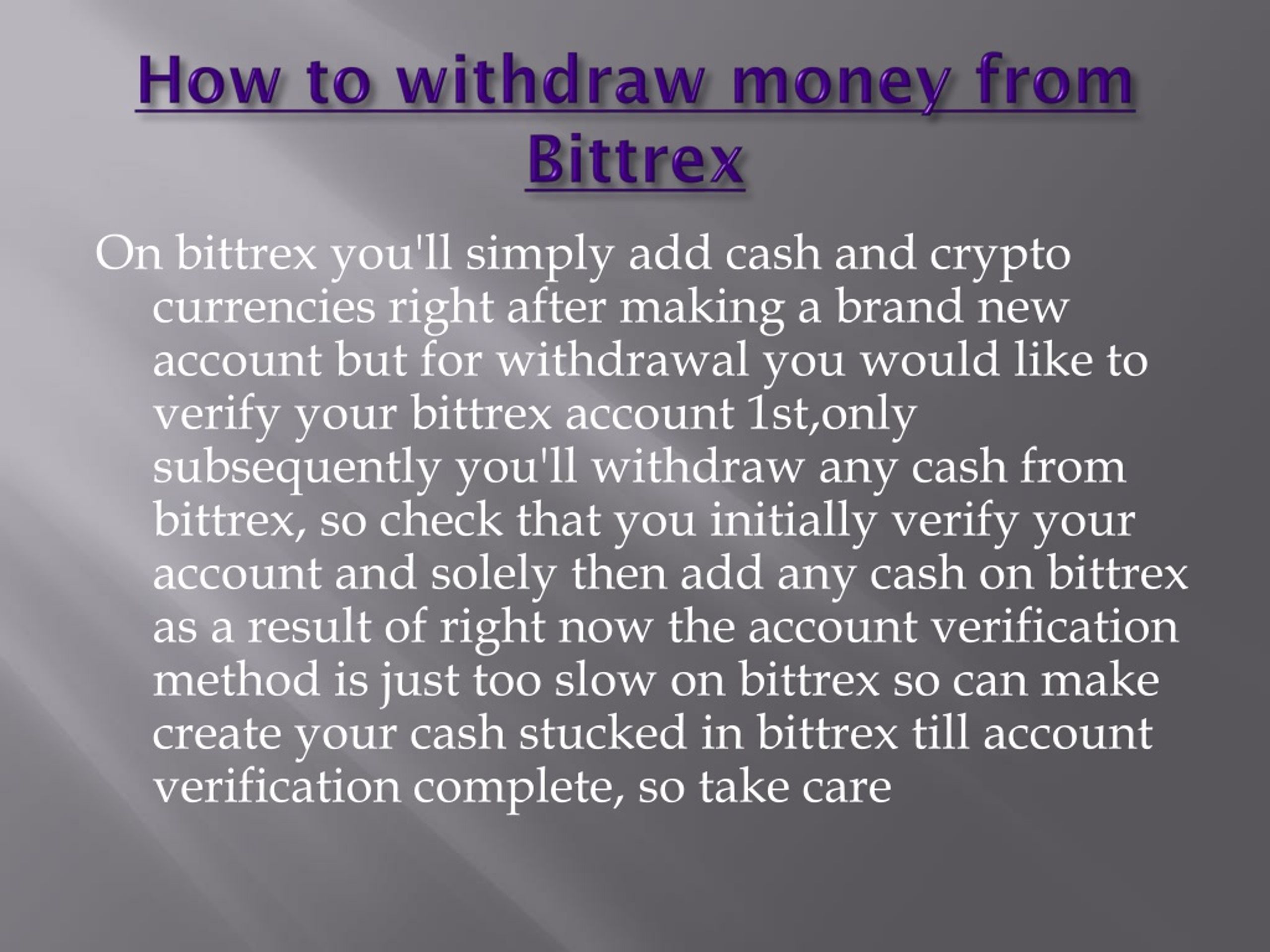 How to withdraw money from Bittrex

On bittrex you'll simply add cash and crypto currencies right after making a brand new account but for withdrawal you would like to verify your bittrex account 1st,only subsequently you'll withdraw any cash from bittrex, so check that you initially verify your account and solely then add any cash on bittrex as a result of right now the account verification method is just too slow on bittrex so can make create your cash stucked in bittrex till account verification complete, so take care